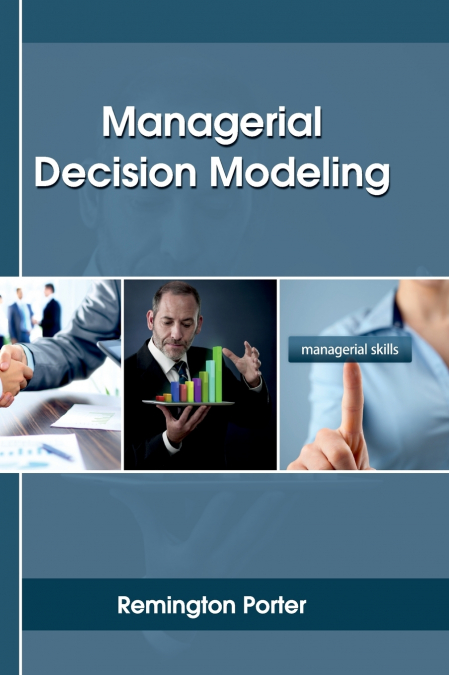 Managerial Decision Modeling

managerial skills

Remington Porter